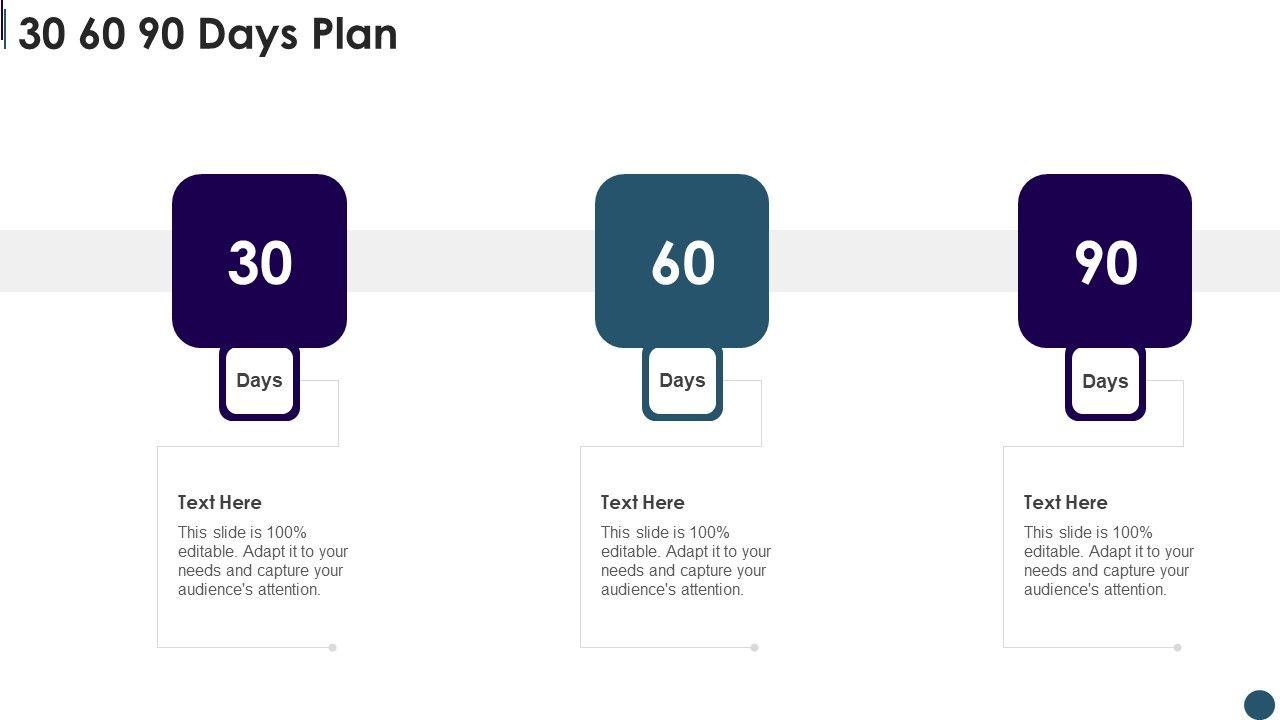 30 60 90 Days Plan

30

Days

Text Here

This slide is 100% editable. Adapt it to your needs and capture your audience's attention.

60

Days

Text Here

This slide is 100% editable. Adapt it to your needs and capture your audience's attention.

90

Days

Text Here

This slide is 100% editable. Adapt it to your needs and capture your audience's attention.